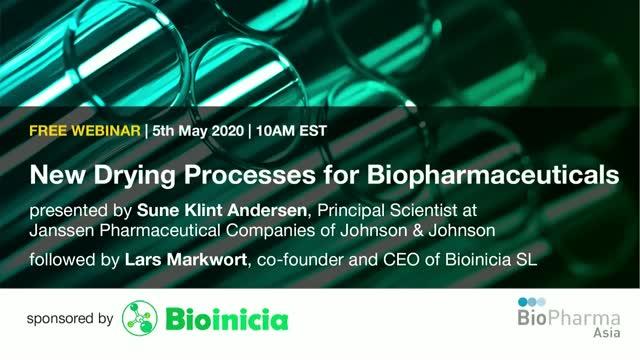 FREE WEBINAR | 5th May 2020 | 10AM EST

New Drying Processes for Biopharmaceuticals

presented by Sune Klint Andersen, Principal Scientist at Janssen Pharmaceutical Companies of Johnson & Johnson

followed by Lars Markwort, co-founder and CEO of Bioinicia SL

sponsored by Bioinicia

BioPharma Asia